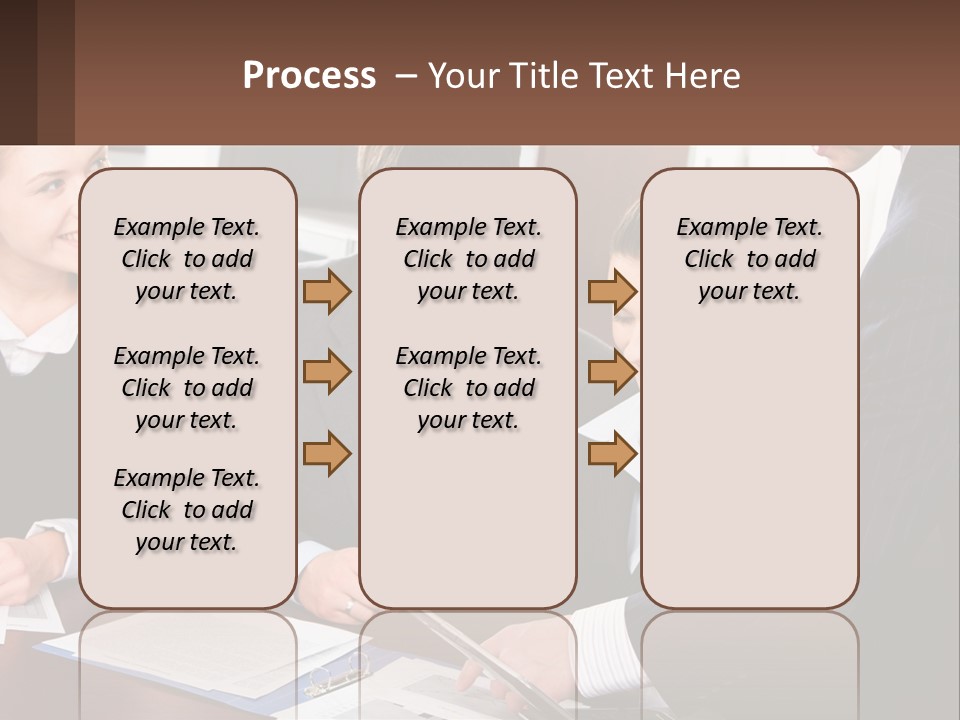 Process – Your Title Text Here

Example Text. Click to add your text.

Example Text. Click to add your text.

Example Text. Click to add your text.

Example Text. Click to add your text.

Example Text. Click to add your text.

Example Text. Click to add your text.